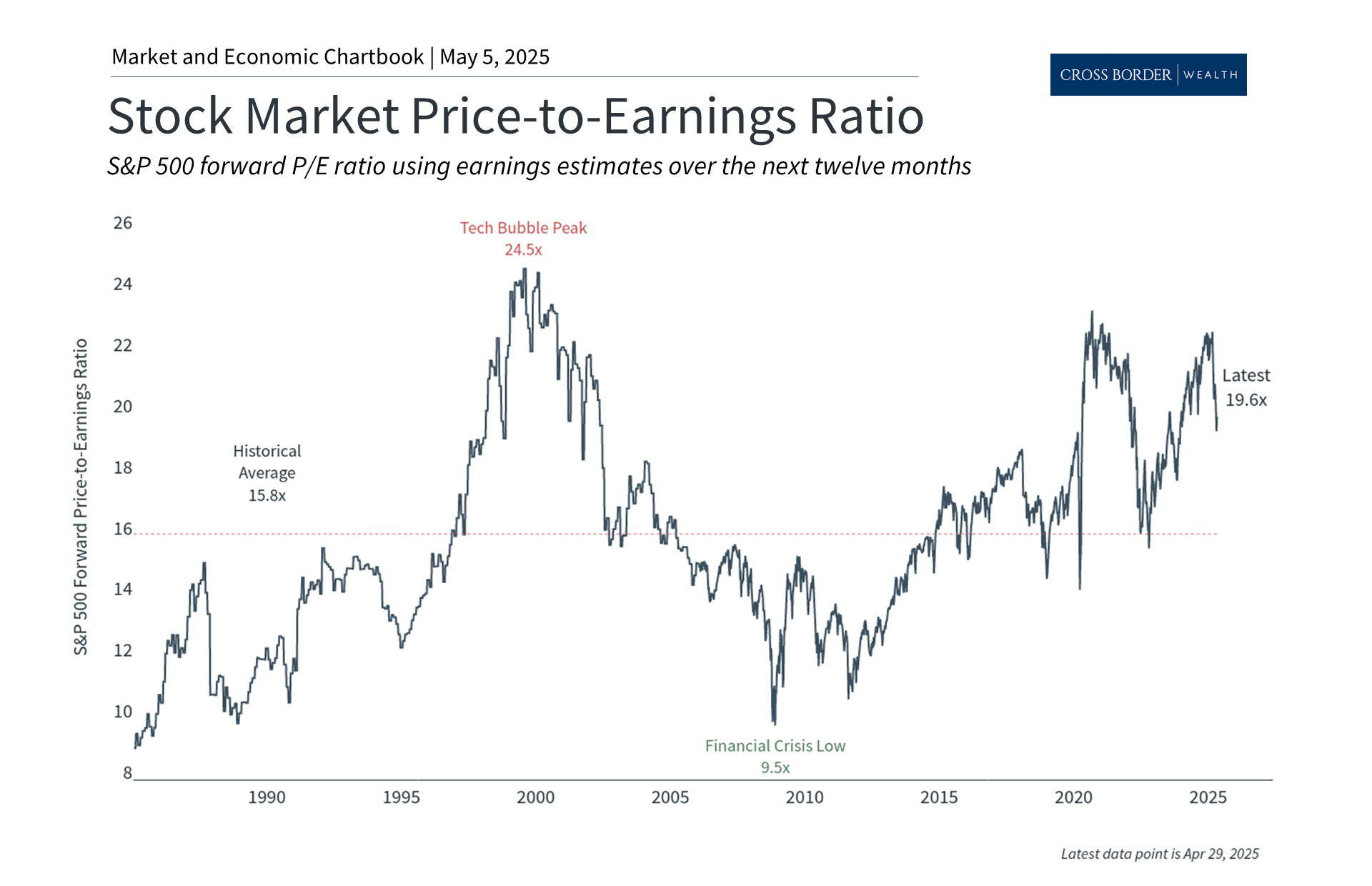 Market and Economic Chartbook | May 5, 2025

CROSS BORDER | WEALTH

Stock Market Price-to-Earnings Ratio

S&P 500 forward P/E ratio using earnings estimates over the next twelve months

S&P 500 Forward Price-to-Earnings Ratio

26
24
22
20
18
16
14
12
10
8

Tech Bubble Peak
24.5x

Historical
Average
15.8x

Latest
19.6x

Financial Crisis Low
9.5x

1990
1995
2000
2005
2010
2015
2020
2025

Latest data point is Apr 29, 2025